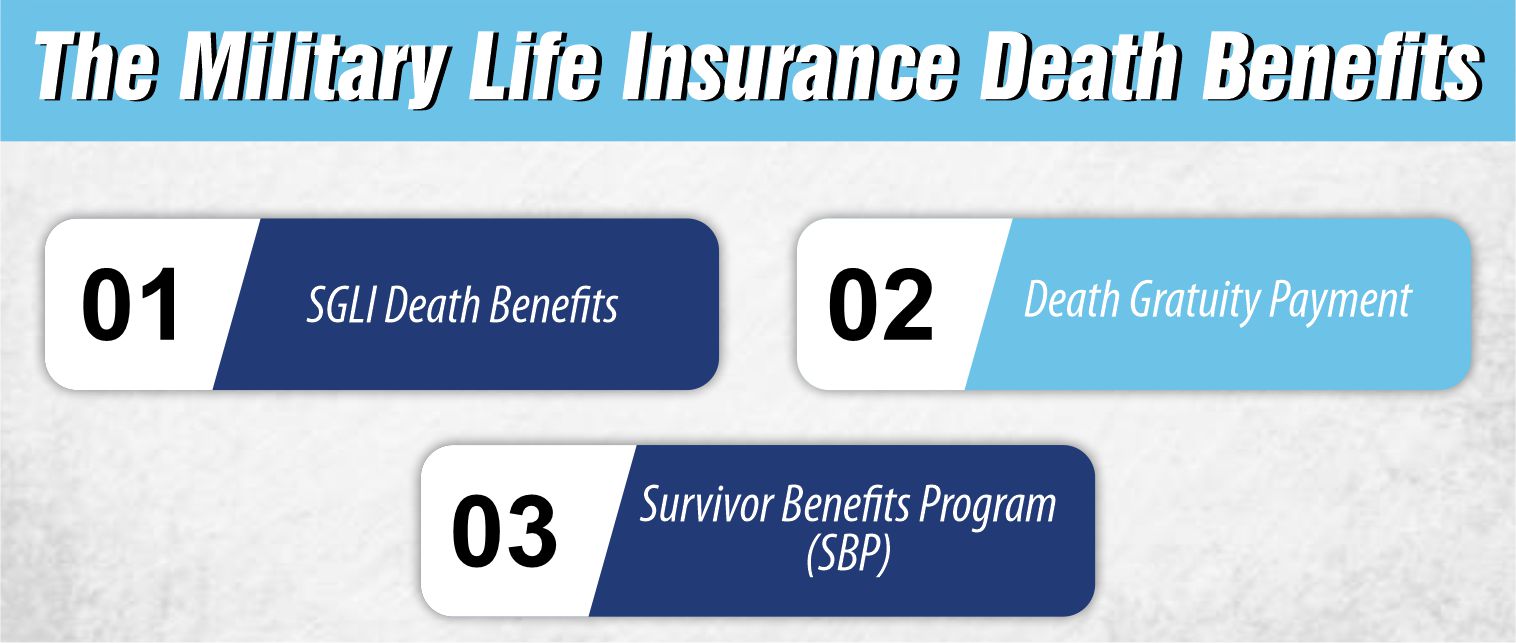 The Military Life Insurance Death Benefits

01 SGLI Death Benefits

02 Death Gratuity Payment

03 Survivor Benefits Program (SBP)